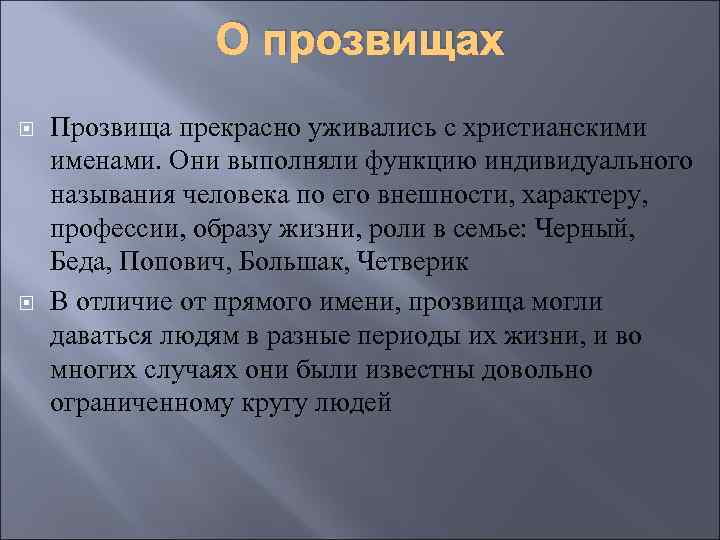 О прозвищах

Прозвища прекрасно уживались с христианскими именами. Они выполняли функцию индивидуального называния человека по его внешности, характеру, профессии, образу жизни, роли в семье: Черный, Беда, Попович, Большак, Четверик

В отличие от прямого имени, прозвища могли даваться людям в разные периоды их жизни, и во многих случаях они были известны довольно ограниченному кругу людей